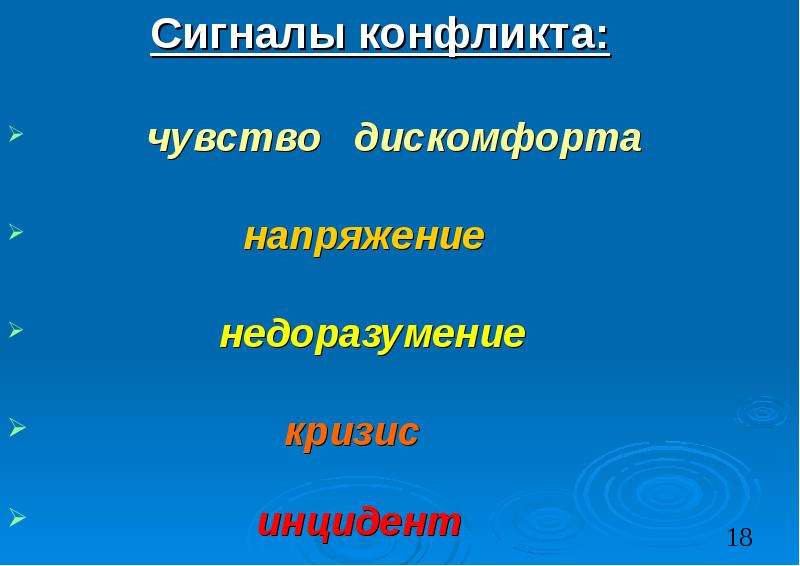 Сигналы конфликта:

➢ чувство дискомфорта

➢ напряжение

➢ недоразумение

➢ кризис

➢ инцидент

18